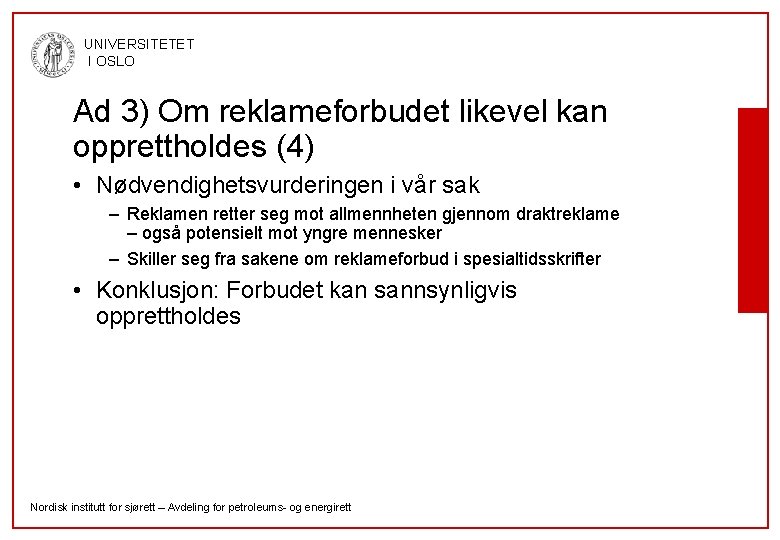 UNIVERSITETET
I OSLO

Ad 3) Om reklameforbudet likevel kan opprettholdes (4)

• Nødvendighetsvurderingen i vår sak
 – Reklamen retter seg mot allmennheten gjennom draktreklame – også potensielt mot yngre mennesker
 – Skiller seg fra sakene om reklameforbud i spesialtidsskrifter
• Konklusjon: Forbudet kan sannsynligvis opprettholdes

Nordisk institutt for sjørett – Avdeling for petroleums- og energirett